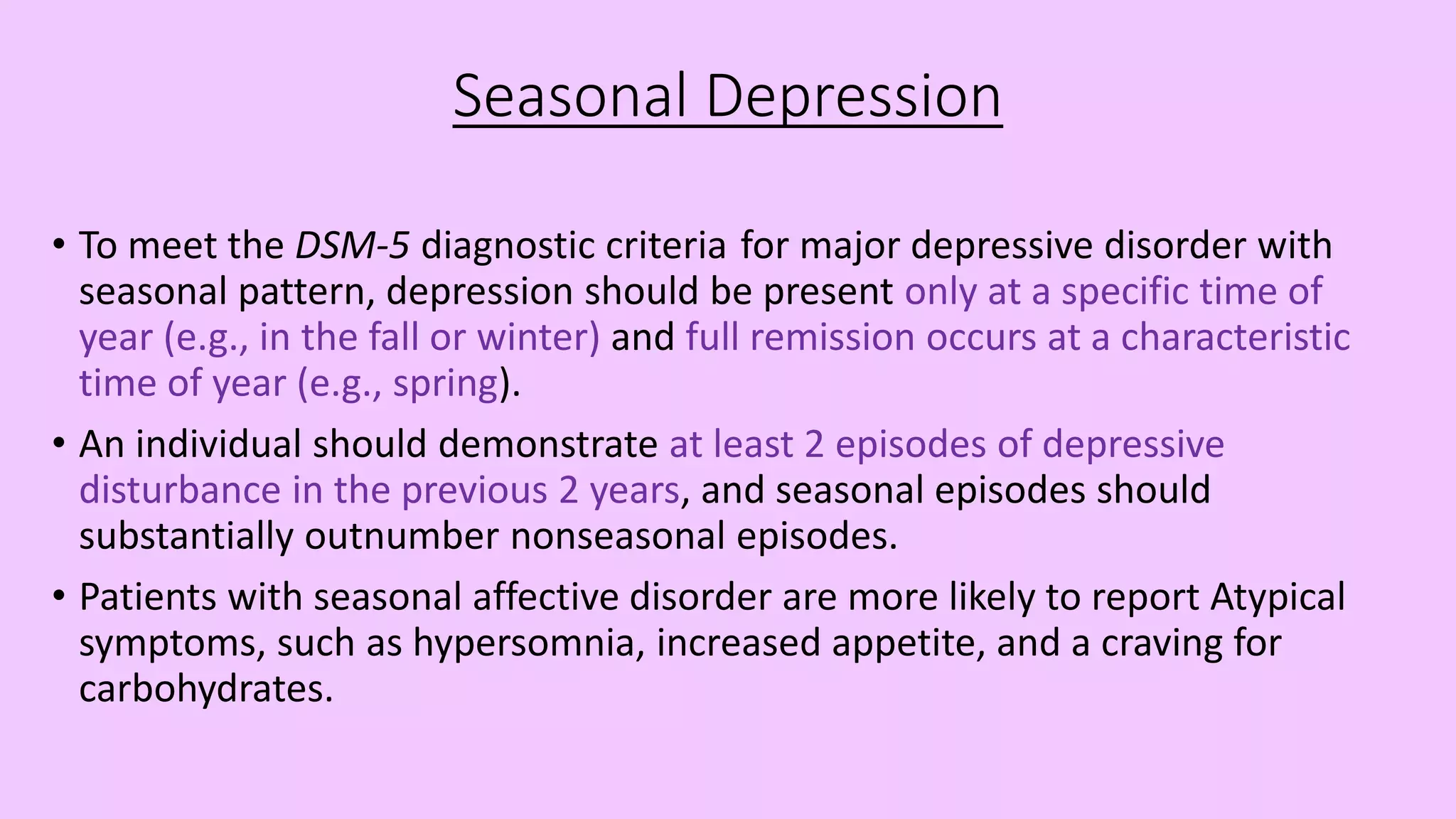 Seasonal Depression

• To meet the DSM-5 diagnostic criteria for major depressive disorder with seasonal pattern, depression should be present only at a specific time of year (e.g., in the fall or winter) and full remission occurs at a characteristic time of year (e.g., spring).

• An individual should demonstrate at least 2 episodes of depressive disturbance in the previous 2 years, and seasonal episodes should substantially outnumber nonseasonal episodes.

• Patients with seasonal affective disorder are more likely to report Atypical symptoms, such as hypersomnia, increased appetite, and a craving for carbohydrates.